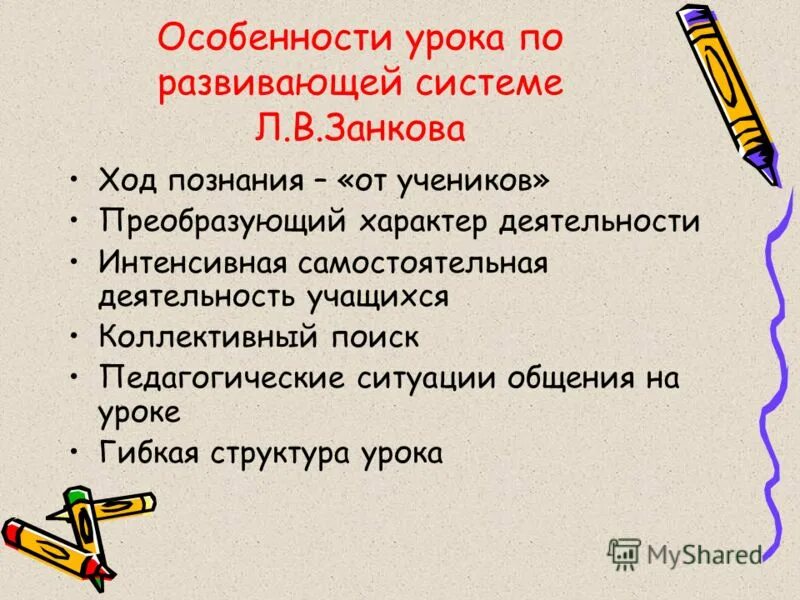 Особенности урока по развивающей системе Л.В.Занкова

• Ход познания – «от учеников»
• Преобразующий характер деятельности
• Интенсивная самостоятельная деятельность учащихся
• Коллективный поиск
• Педагогические ситуации общения на уроке
• Гибкая структура урока

MyShared